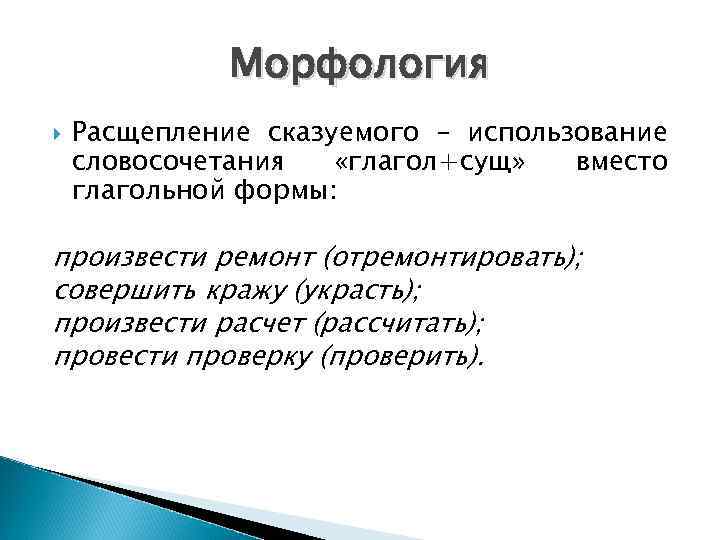 Морфология

Расщепление сказуемого – использование словосочетания «глагол+сущ» вместо глагольной формы:

произвести ремонт (отремонтировать);
совершить кражу (украсть);
произвести расчет (рассчитать);
провести проверку (проверить).